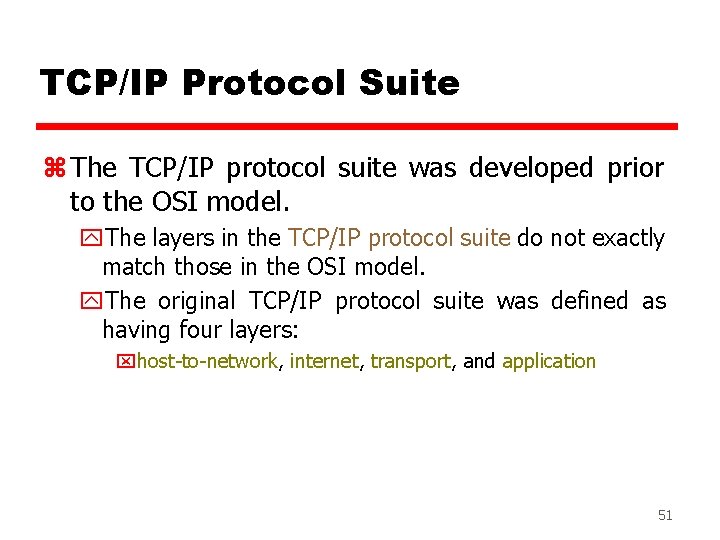 TCP/IP Protocol Suite

The TCP/IP protocol suite was developed prior to the OSI model.

The layers in the TCP/IP protocol suite do not exactly match those in the OSI model.

The original TCP/IP protocol suite was defined as having four layers:

host-to-network, internet, transport, and application

51